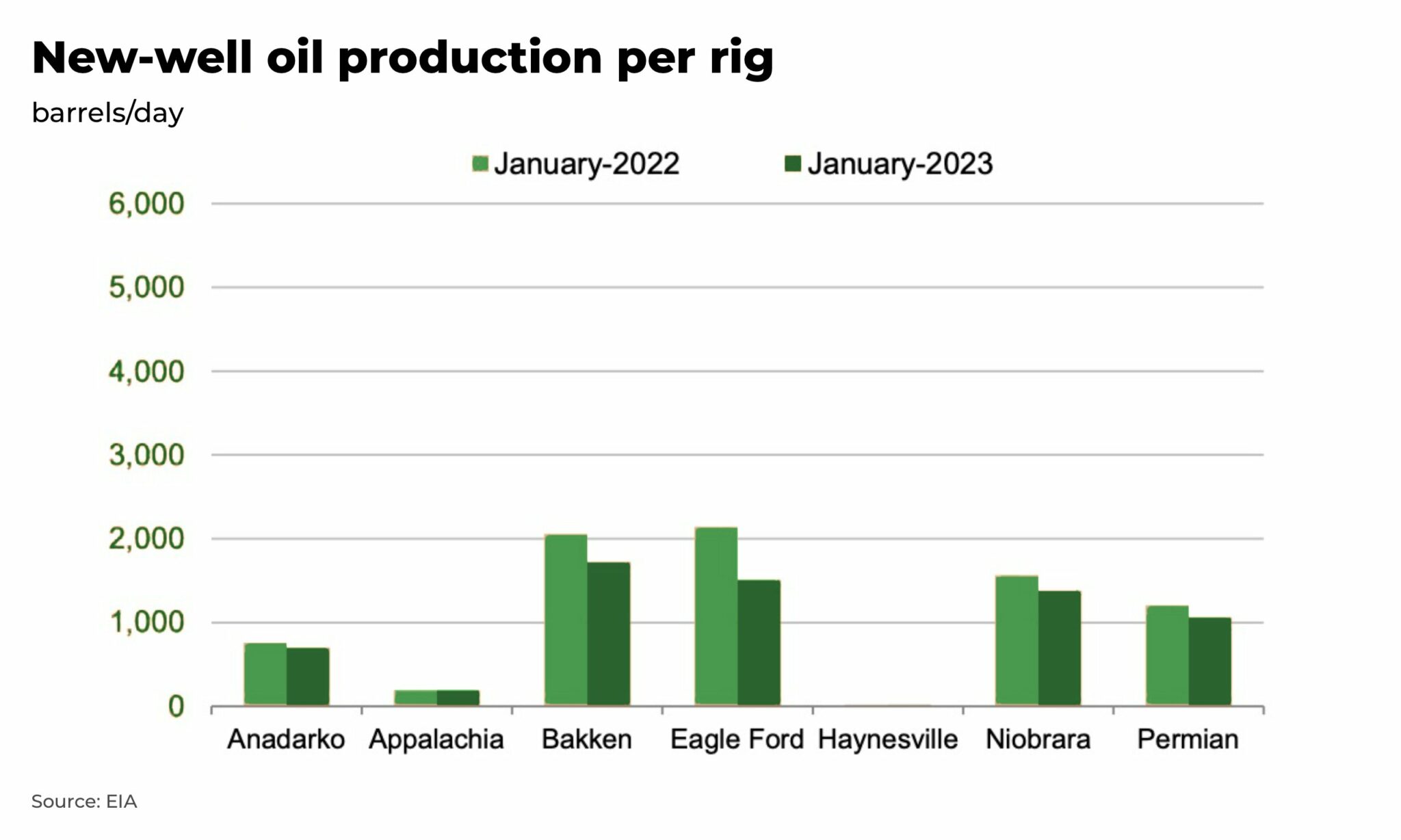 New-well oil production per rig
barrels/day

January-2022 January-2023

6,000
5,000
4,000
3,000
2,000
1,000
0

Anadarko Appalachia Bakken Eagle Ford Haynesville Niobrara Permian

Source: EIA